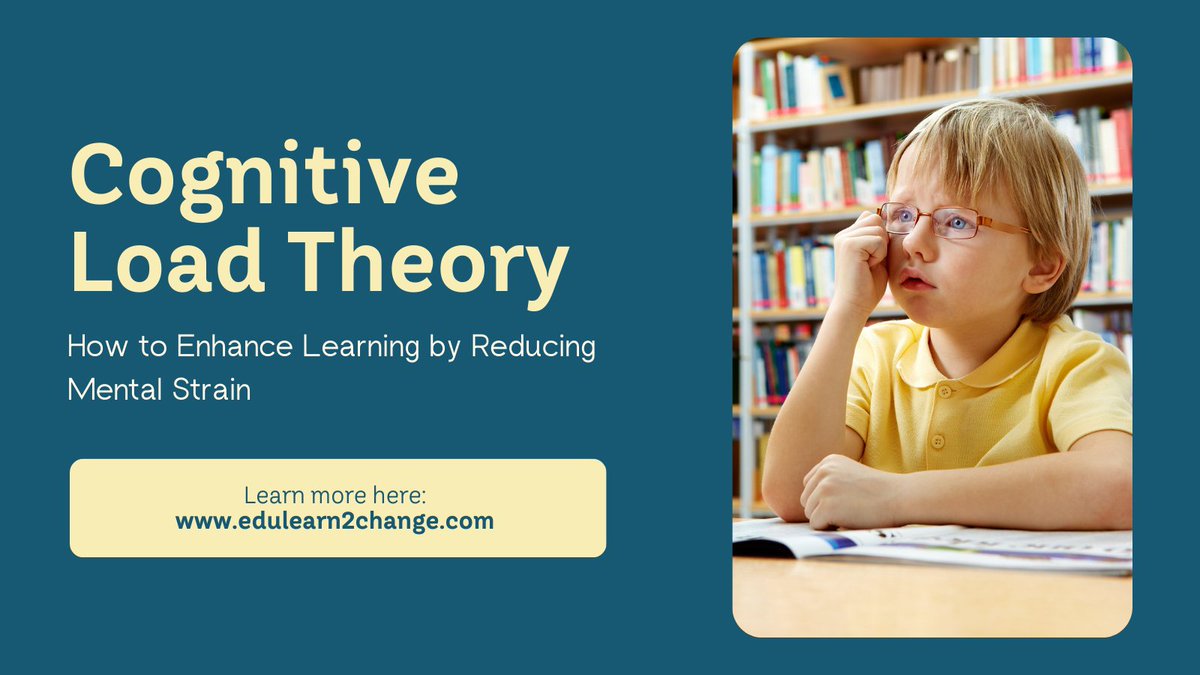 Cognitive Load Theory

How to Enhance Learning by Reducing Mental Strain

Learn more here:
www.edulearn2change.com